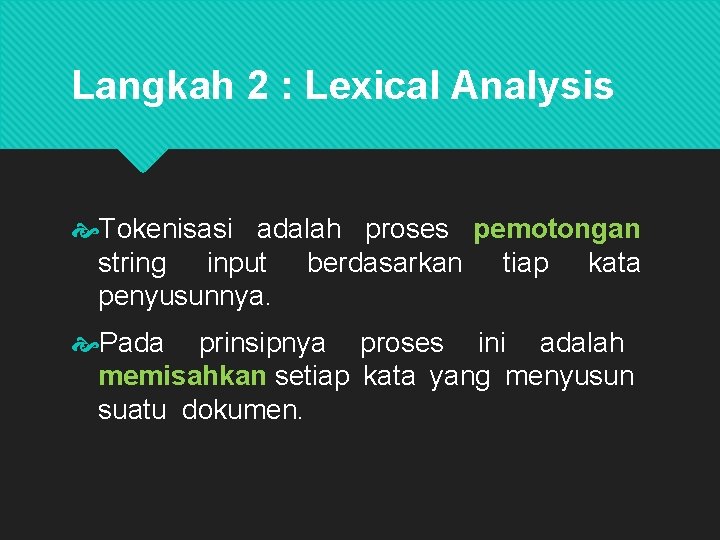 Langkah 2 : Lexical Analysis

Tokenisasi adalah proses pemotongan string input berdasarkan tiap kata penyusunnya.

Pada prinsipnya proses ini adalah memisahkan setiap kata yang menyusun suatu dokumen.